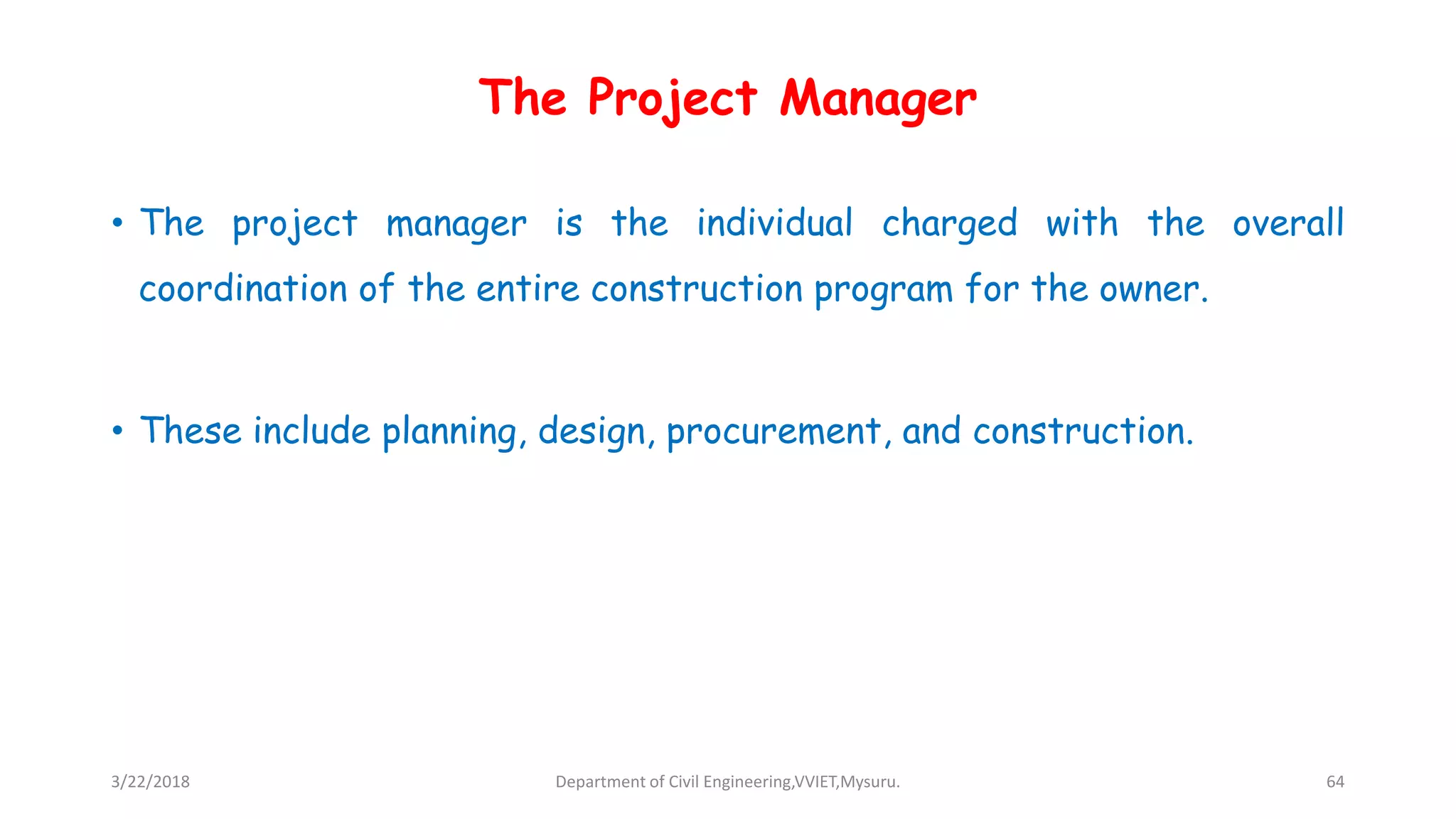 The Project Manager

• The project manager is the individual charged with the overall coordination of the entire construction program for the owner.

• These include planning, design, procurement, and construction.

3/22/2018

Department of Civil Engineering,VVIET,Mysuru.

64